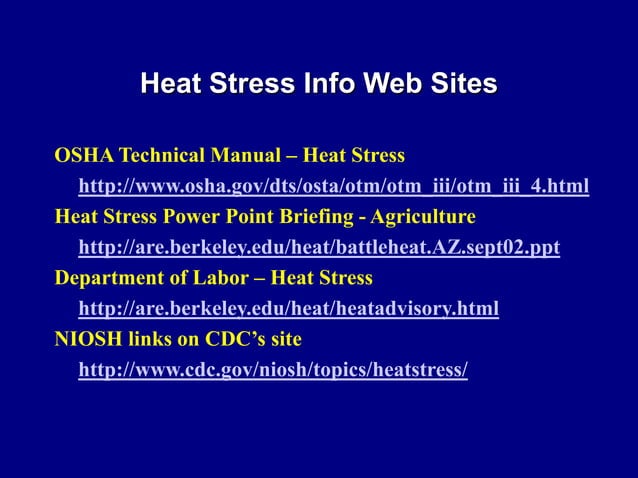 Heat Stress Info Web Sites

OSHA Technical Manual – Heat Stress

http://www.osha.gov/dts/osta/otm/otm_iii/otm_iii_4.html

Heat Stress Power Point Briefing - Agriculture

http://are.berkeley.edu/heat/battleheat.AZ.sept02.ppt

Department of Labor – Heat Stress

http://are.berkeley.edu/heat/heatadvisory.html

NIOSH links on CDC's site

http://www.cdc.gov/niosh/topics/heatstress/